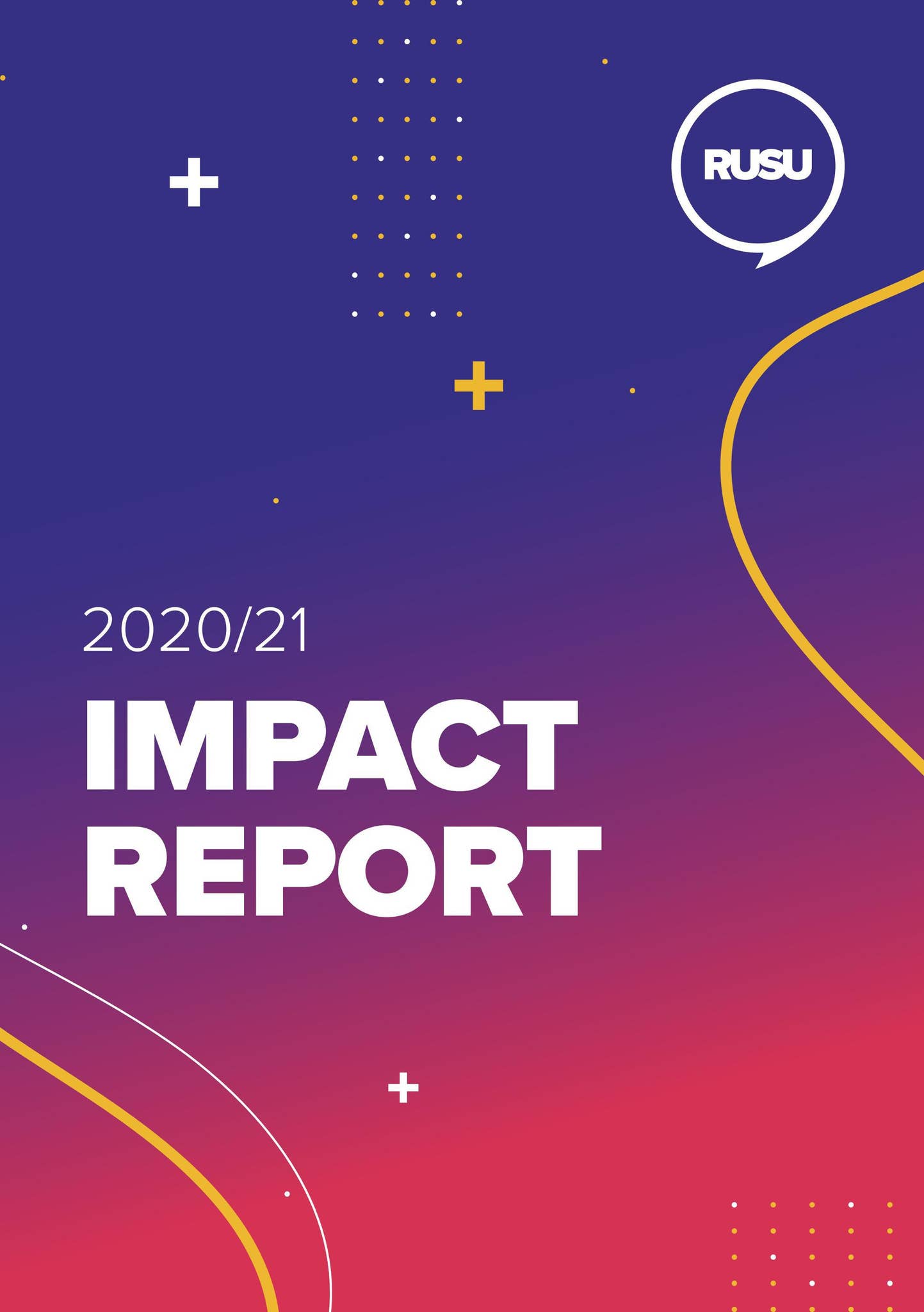 RUSU

2020/21

IMPACT REPORT